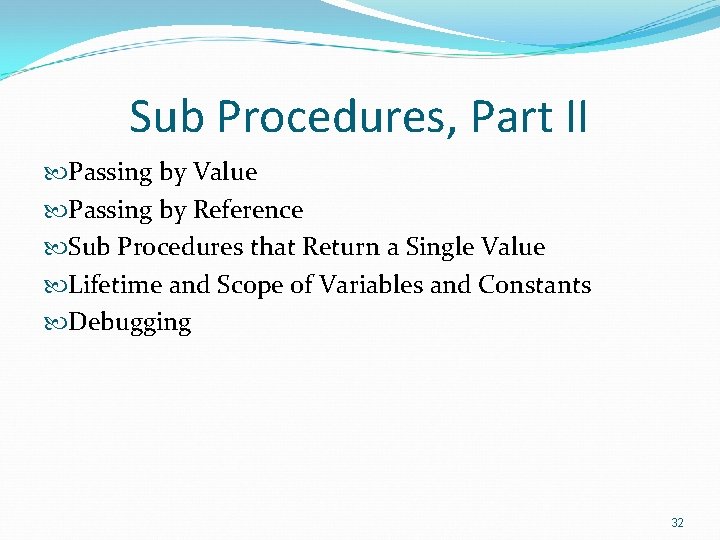 Sub Procedures, Part II

Passing by Value
Passing by Reference
Sub Procedures that Return a Single Value
Lifetime and Scope of Variables and Constants
Debugging

32